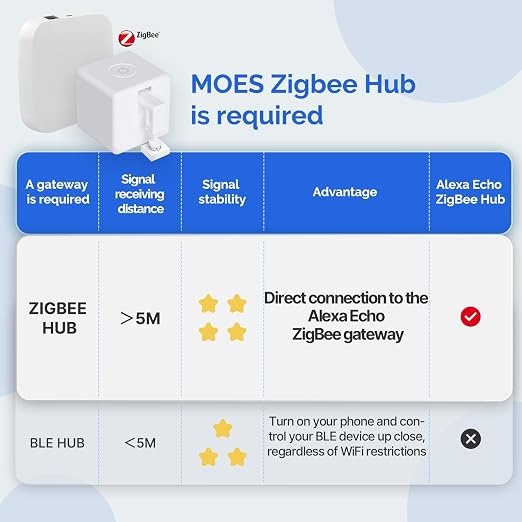 ZigBee

MOES Zigbee Hub is required

| A gateway is required | Signal receiving distance | Signal stability | Advantage | Alexa Echo ZigBee Hub |
|---|---|---|---|---|
| ZIGBEE HUB | ＞5M | | Direct connection to the Alexa Echo ZigBee gateway | |
| BLE HUB | ＜5M | | Turn on your phone and control your BLE device up close, regardless of WiFi restrictions | |